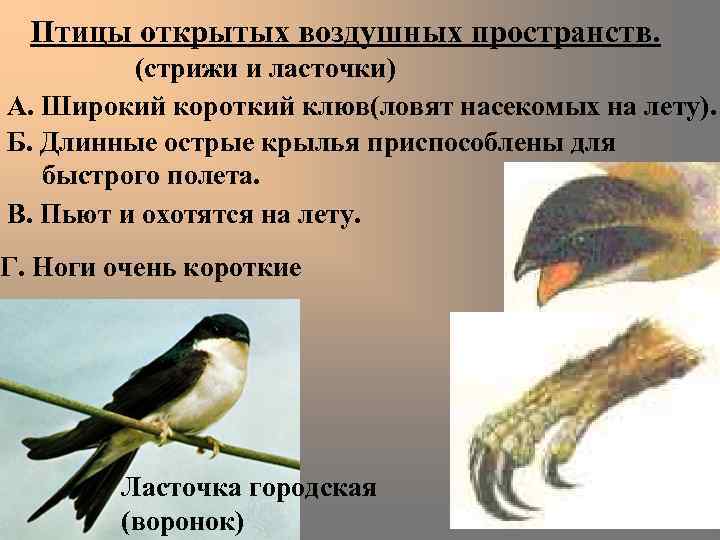 Птицы открытых воздушных пространств.
(стрижи и ласточки)

А. Широкий короткий клюв(ловят насекомых на лету).

Б. Длинные острые крылья приспособлены для быстрого полета.

В. Пьют и охотятся на лету.

Г. Ноги очень короткие

Ласточка городская (воронок)